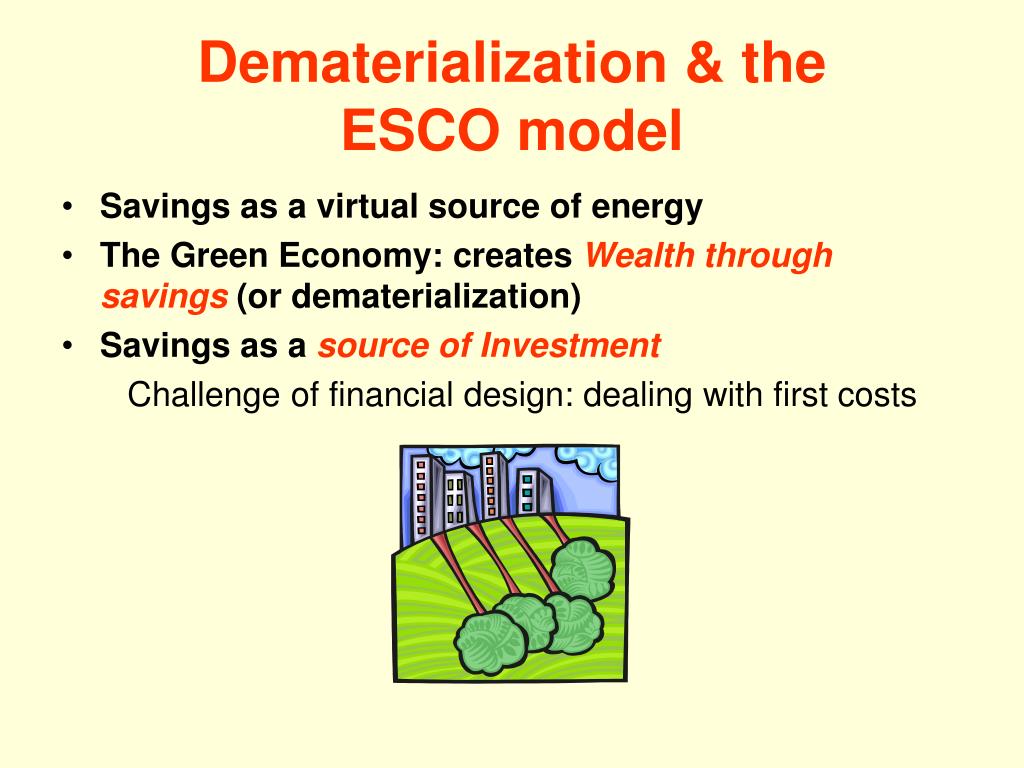 Dematerialization & the ESCO model

• Savings as a virtual source of energy
• The Green Economy: creates Wealth through savings (or dematerialization)
• Savings as a source of Investment

Challenge of financial design: dealing with first costs